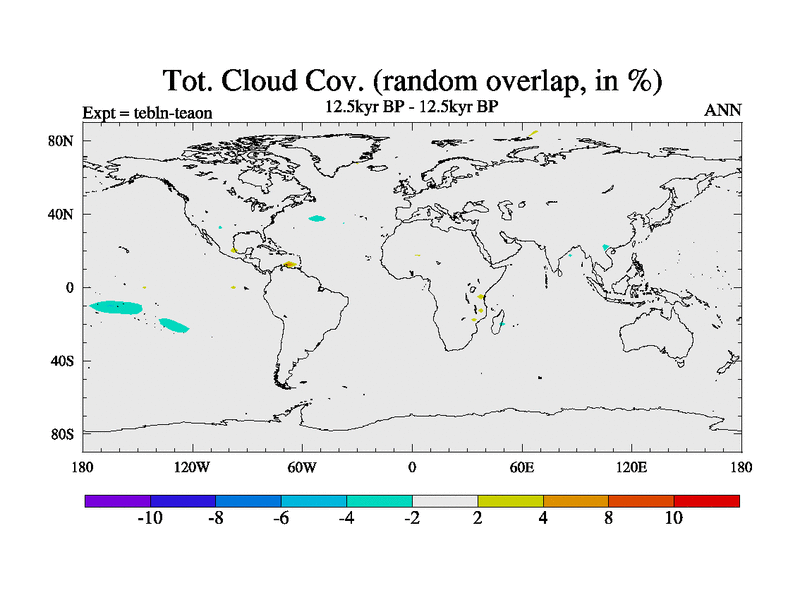 Tot. Cloud Cov. (random overlap, in %)

Expt = tebln-teaon

12.5kyr BP - 12.5kyr BP

ANN

80N
40N
0
40S
80S

180 120W 60W 0 60E 120E 180

-10 -8 -6 -4 -2 2 4 8 10